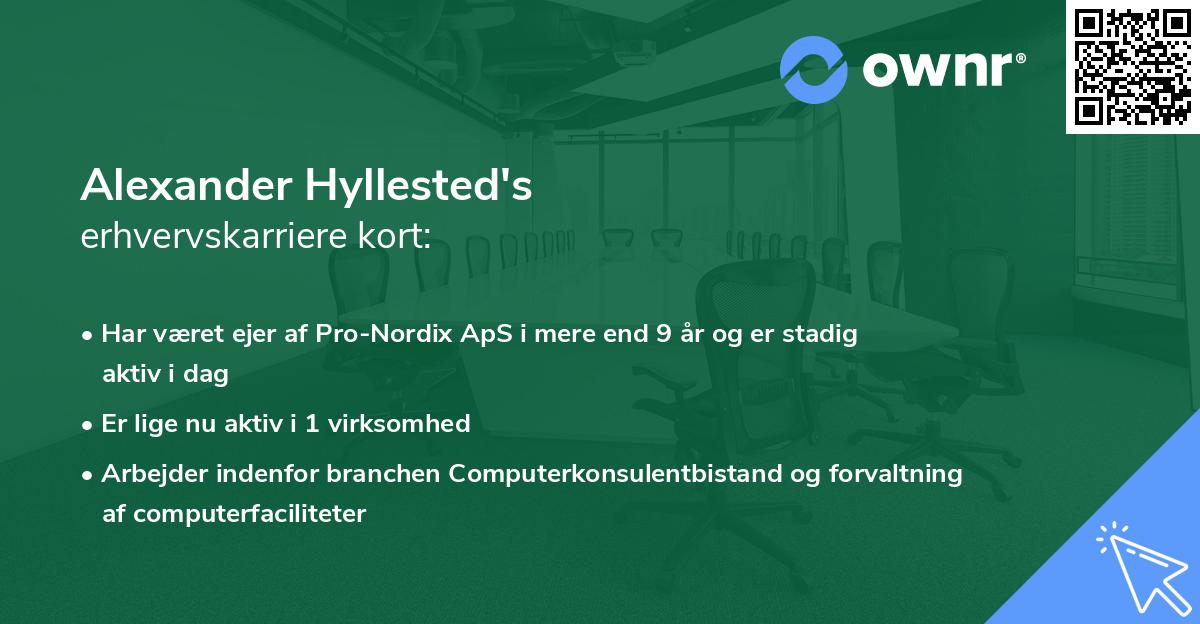 ownr®

Alexander Hyllested's
erhvervskarriere kort:

• Har været ejer af Pro-Nordix ApS i mere end 9 år og er stadig aktiv i dag
• Er lige nu aktiv i 1 virksomhed
• Arbejder indenfor branchen Computerkonsulentbistand og forvaltning af computerfaciliteter